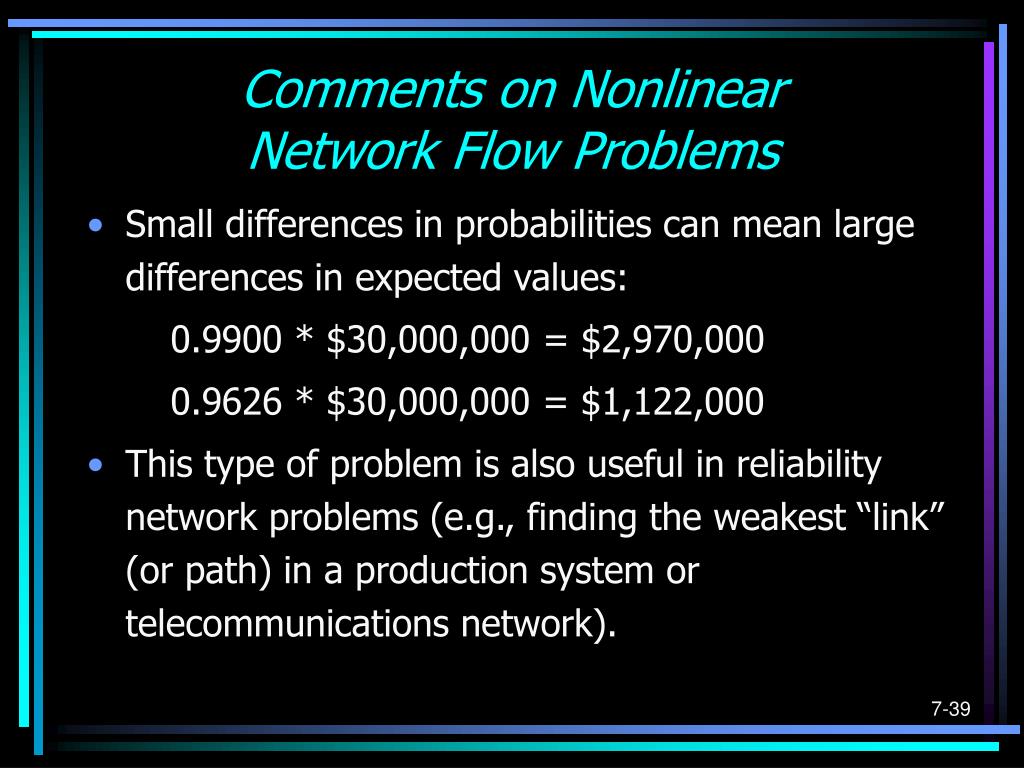 Comments on Nonlinear Network Flow Problems

• Small differences in probabilities can mean large differences in expected values:

0.9900 * \$30,000,000 = \$2,970,000

0.9626 * \$30,000,000 = \$1,122,000

• This type of problem is also useful in reliability network problems (e.g., finding the weakest “link” (or path) in a production system or telecommunications network).

7-39